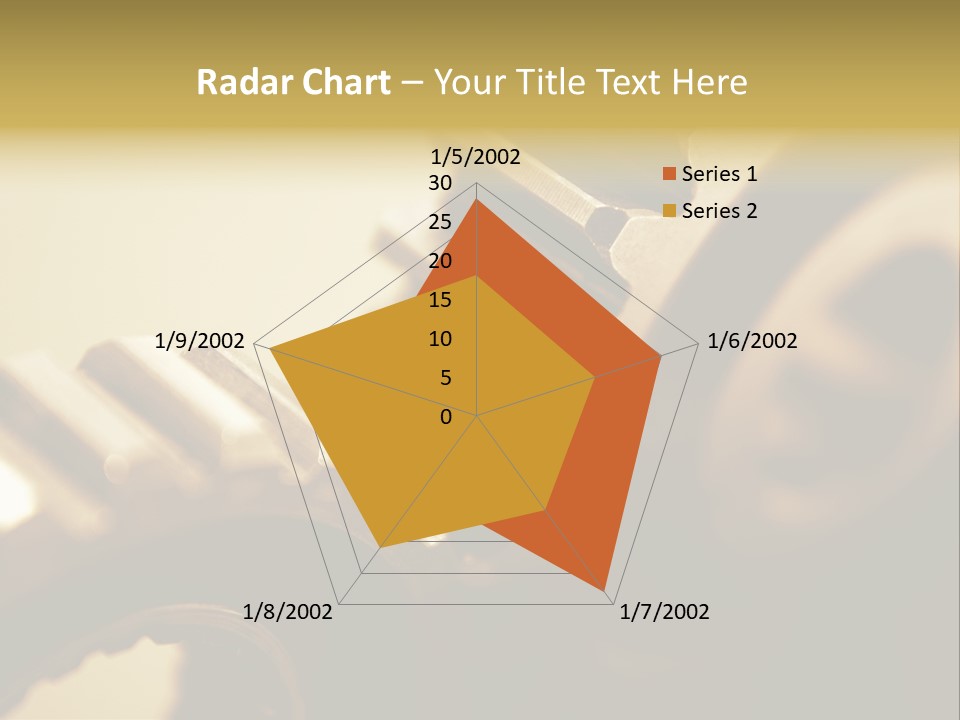 Radar Chart – Your Title Text Here

1/5/2002
30
25
20
15
10
5
0

Series 1
Series 2

1/6/2002
1/7/2002
1/8/2002
1/9/2002